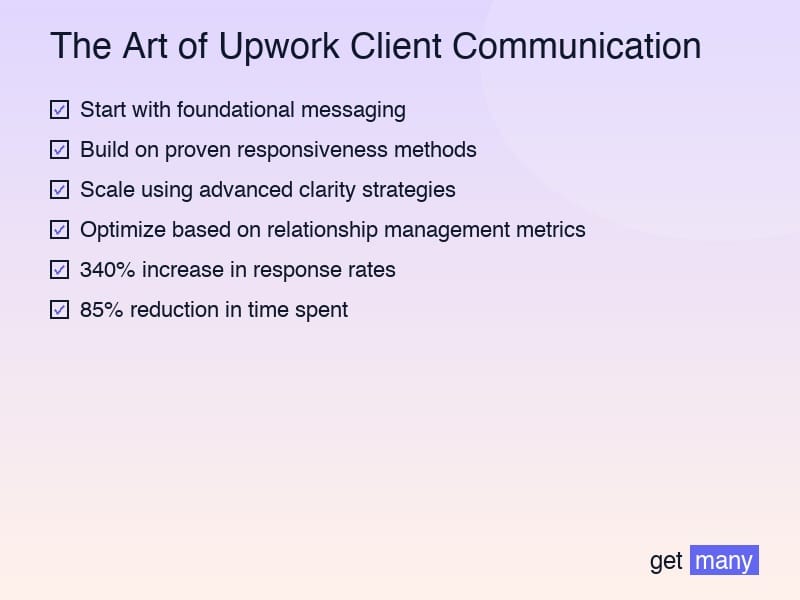 The Art of Upwork Client Communication

☑ Start with foundational messaging

☑ Build on proven responsiveness methods

☑ Scale using advanced clarity strategies

☑ Optimize based on relationship management metrics

☑ 340% increase in response rates

☑ 85% reduction in time spent

get many